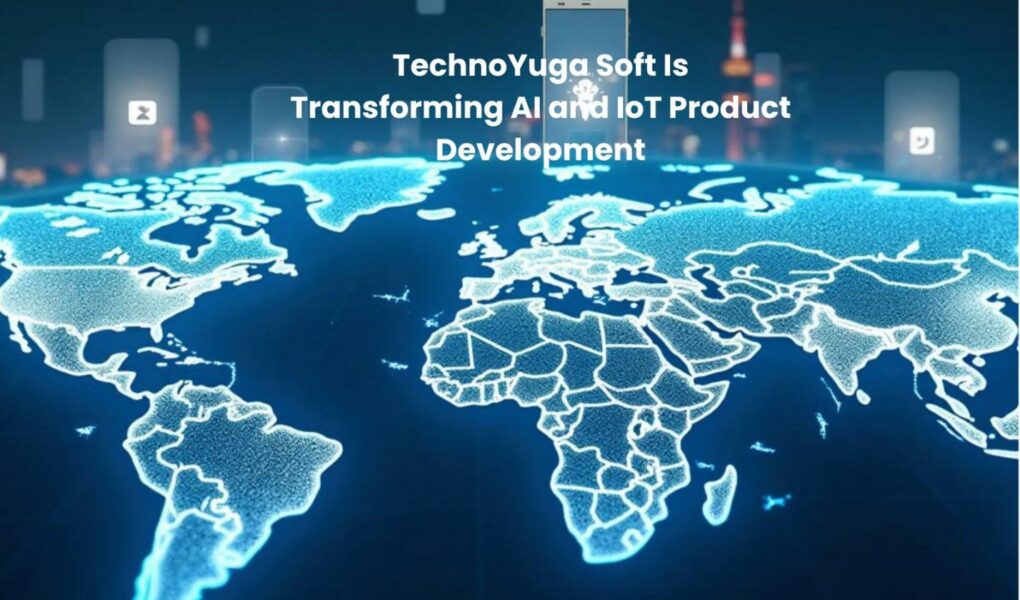 TechnoYuga Soft Is Transforming AI and IoT Product Development